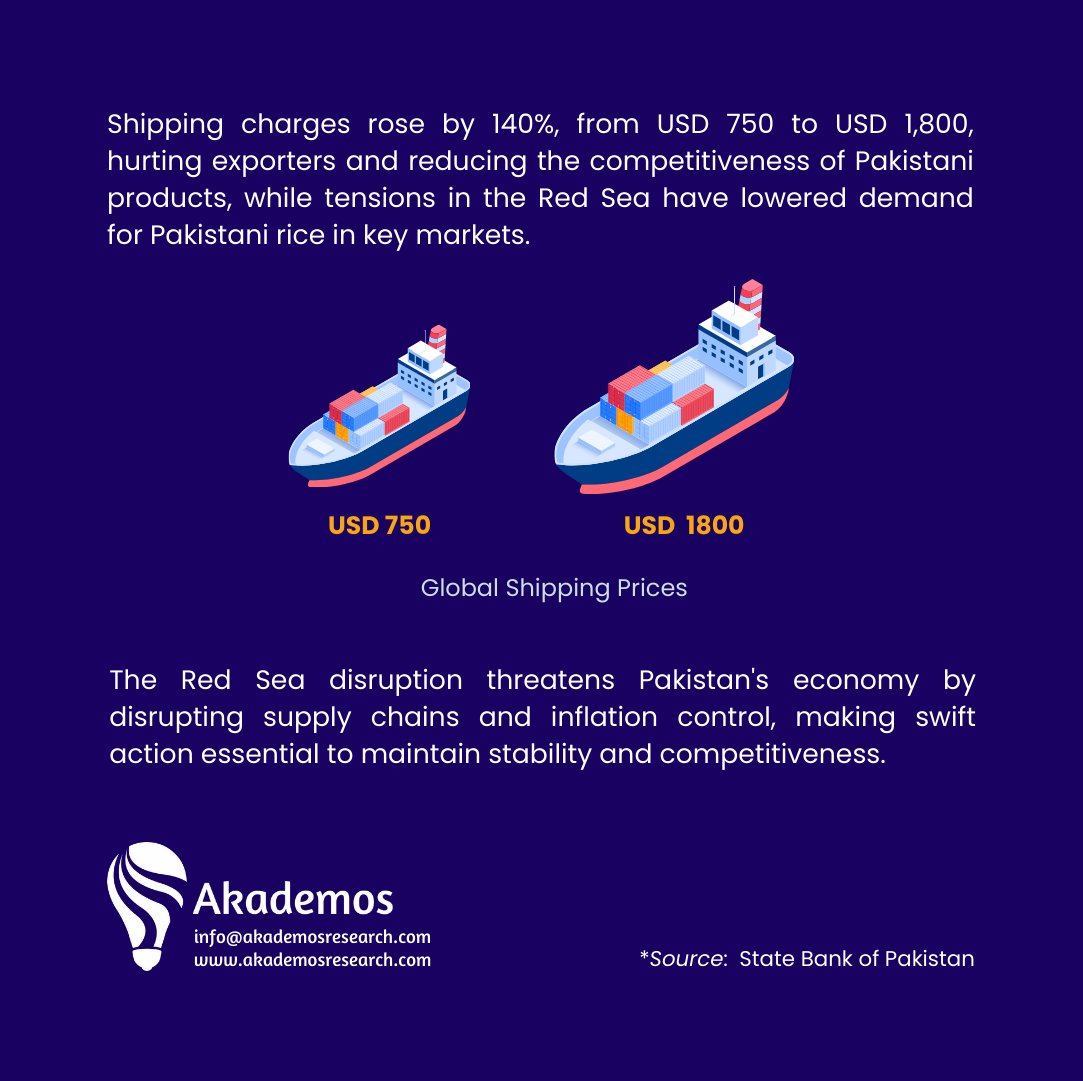 Shipping charges rose by 140%, from USD 750 to USD 1,800, hurting exporters and reducing the competitiveness of Pakistani products, while tensions in the Red Sea have lowered demand for Pakistani rice in key markets.

USD 750

USD 1800

Global Shipping Prices

The Red Sea disruption threatens Pakistan's economy by disrupting supply chains and inflation control, making swift action essential to maintain stability and competitiveness.

Akademos
info@akademosresearch.com
www.akademosresearch.com

*Source: State Bank of Pakistan